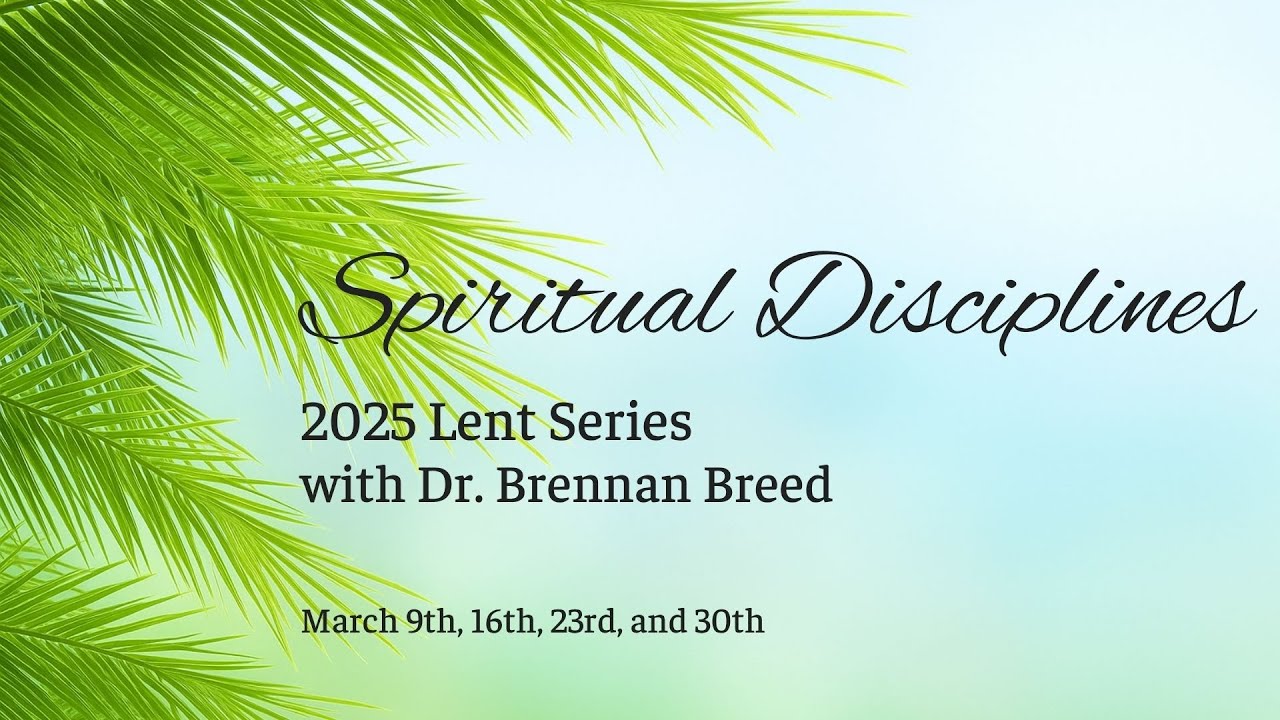 Spiritual Disciplines

2025 Lent Series
with Dr. Brennan Breed

March 9th, 16th, 23rd, and 30th